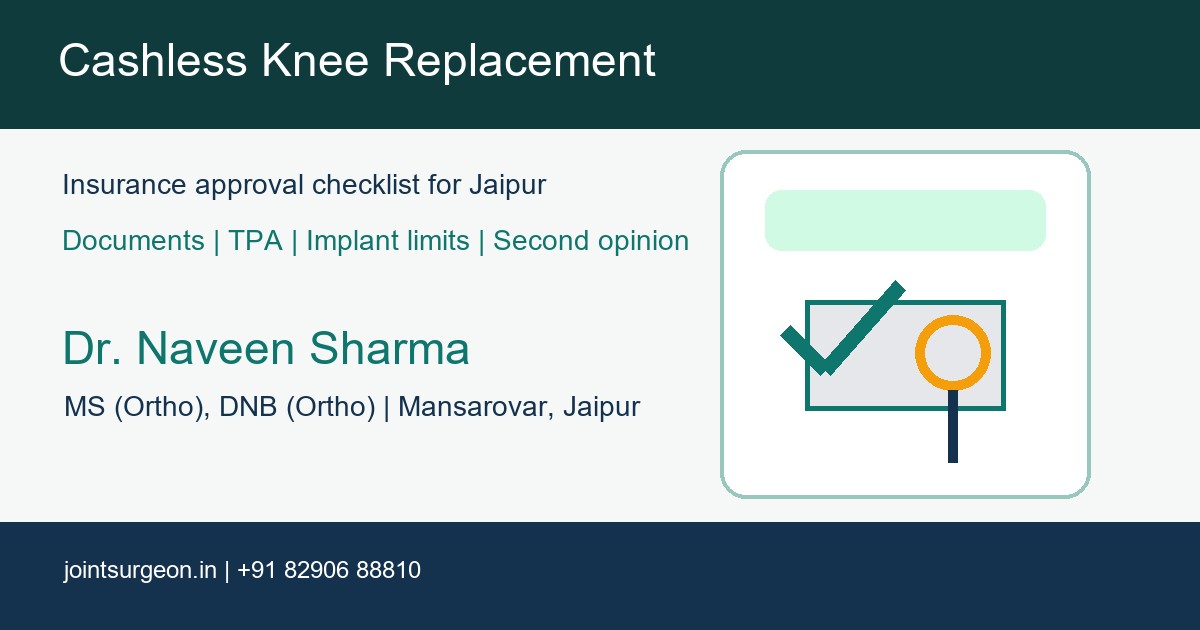 Cashless Knee Replacement

Insurance approval checklist for Jaipur

Documents | TPA | Implant limits | Second opinion

Dr. Naveen Sharma

MS (Ortho), DNB (Ortho) | Mansarovar, Jaipur

jointsurgeon.in | +91 82906 88810